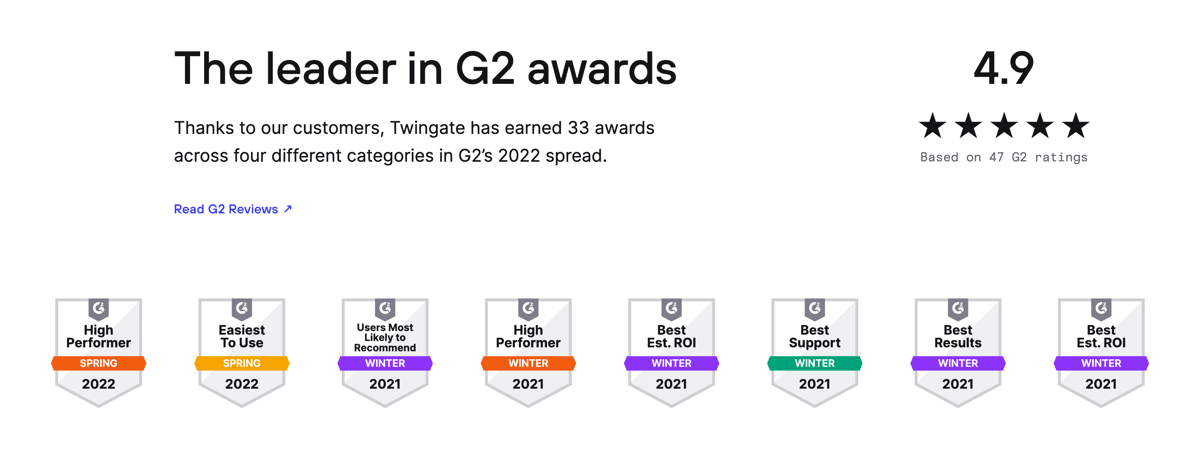 The leader in G2 awards

Thanks to our customers, Twingate has earned 33 awards across four different categories in G2's 2022 spread.

Read G2 Reviews ↗

4.9

★★★★★

Based on 47 G2 ratings

G2
High Performer
SPRING
2022

G2
Easiest To Use
SPRING
2022

G2
Users Most Likely to Recommend
WINTER
2021

G2
High Performer
WINTER
2021

G2
Best Est. ROI
WINTER
2021

G2
Best Support
WINTER
2021

G2
Best Results
WINTER
2021

G2
Best Est. ROI
WINTER
2021